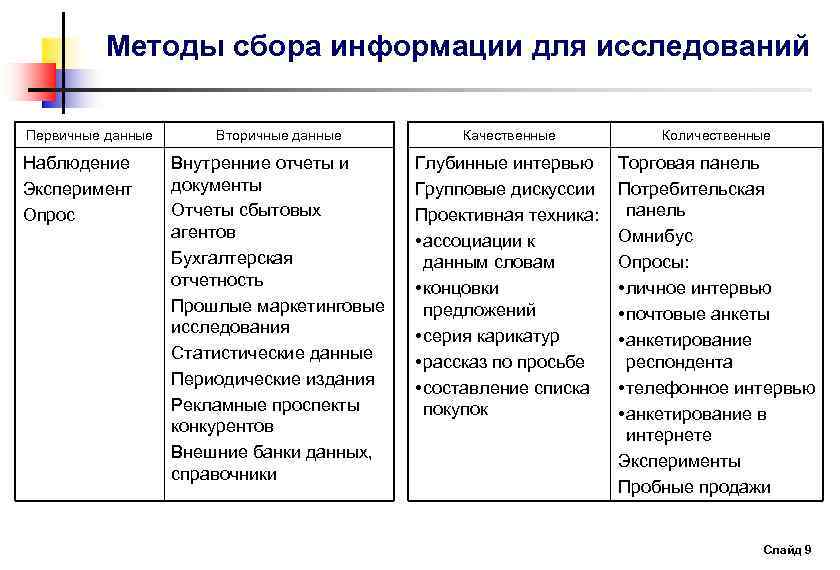 Методы сбора информации для исследований

| Первичные данные | Вторичные данные |
|---|---|
| Наблюдение<br>Эксперимент<br>Опрос | Внутренние отчеты и документы<br>Отчеты сбытовых агентов<br>Бухгалтерская отчетность<br>Прошлые маркетинговые исследования<br>Статистические данные<br>Периодические издания<br>Рекламные проспекты конкурентов<br>Внешние банки данных, справочники |

| Качественные | Количественные |
|---|---|
| Глубинные интервью<br>Групповые дискуссии<br>Проективная техника:<br>•ассоциации к данным словам<br>•концовки предложений<br>•серия карикатур<br>•рассказ по просьбе<br>•составление списка покупок | Торговая панель<br>Потребительская панель<br>Омнибус<br>Опросы:<br>•личное интервью<br>•почтовые анкеты<br>•анкетирование респондента<br>•телефонное интервью<br>•анкетирование в интернете<br>Эксперименты<br>Пробные продажи |

Слайд 9